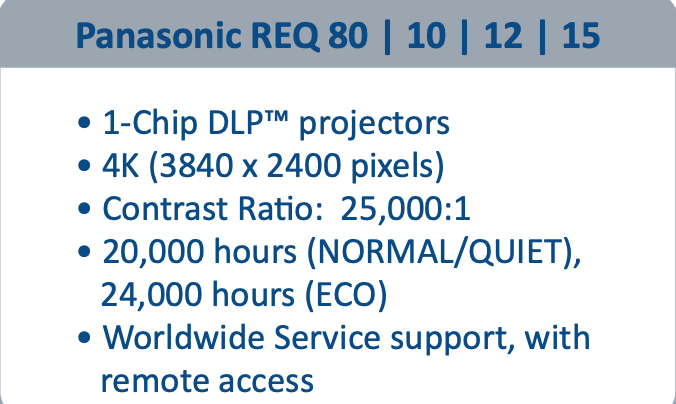 Panasonic REQ 80 | 10 | 12 | 15

• 1-Chip DLP™ projectors
• 4K (3840 x 2400 pixels)
• Contrast Ratio: 25,000:1
• 20,000 hours (NORMAL/QUIET), 24,000 hours (ECO)
• Worldwide Service support, with remote access